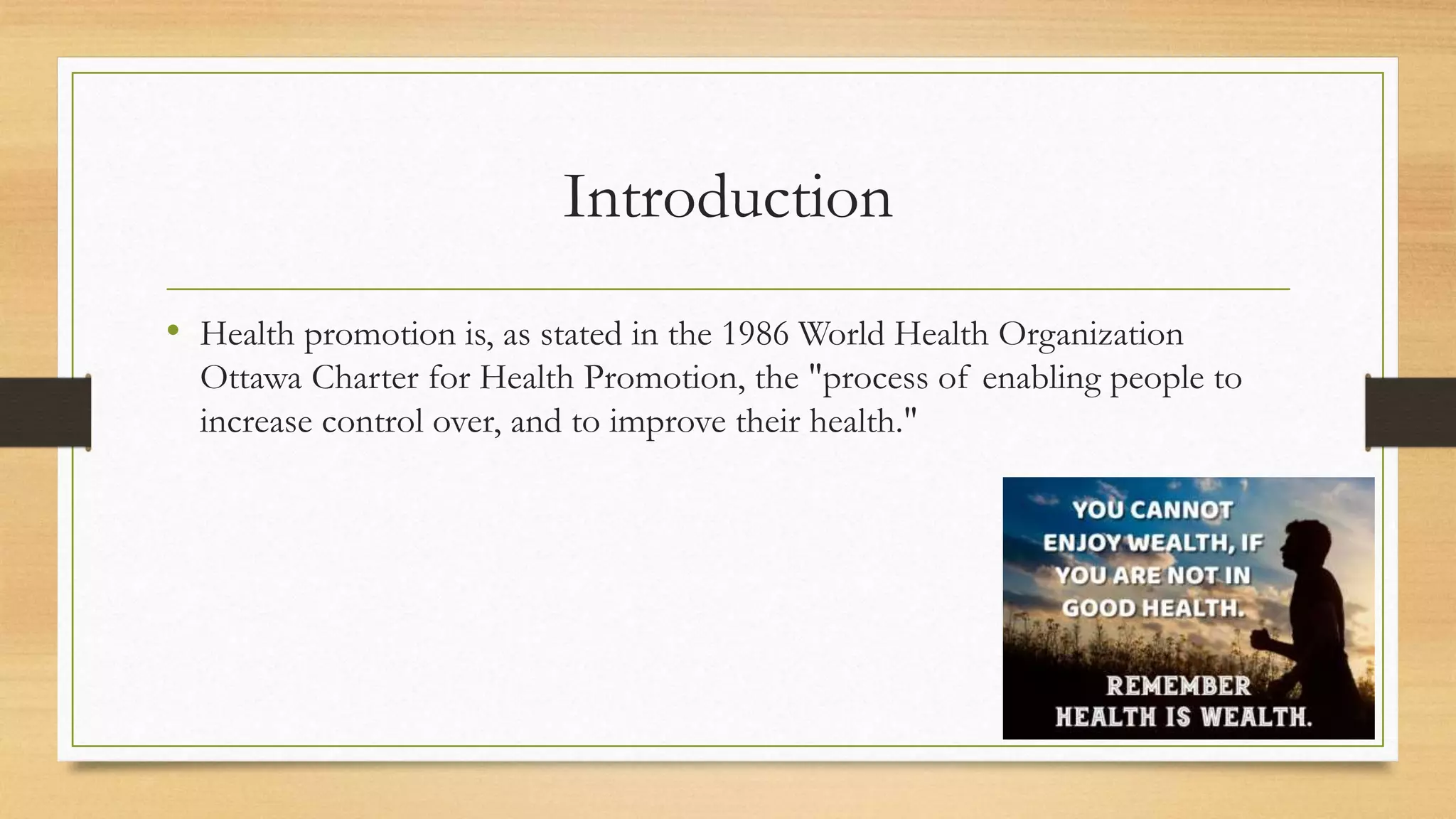 Introduction

• Health promotion is, as stated in the 1986 World Health Organization Ottawa Charter for Health Promotion, the "process of enabling people to increase control over, and to improve their health."

YOU CANNOT ENJOY WEALTH, IF YOU ARE NOT IN GOOD HEALTH.

REMEMBER HEALTH IS WEALTH.